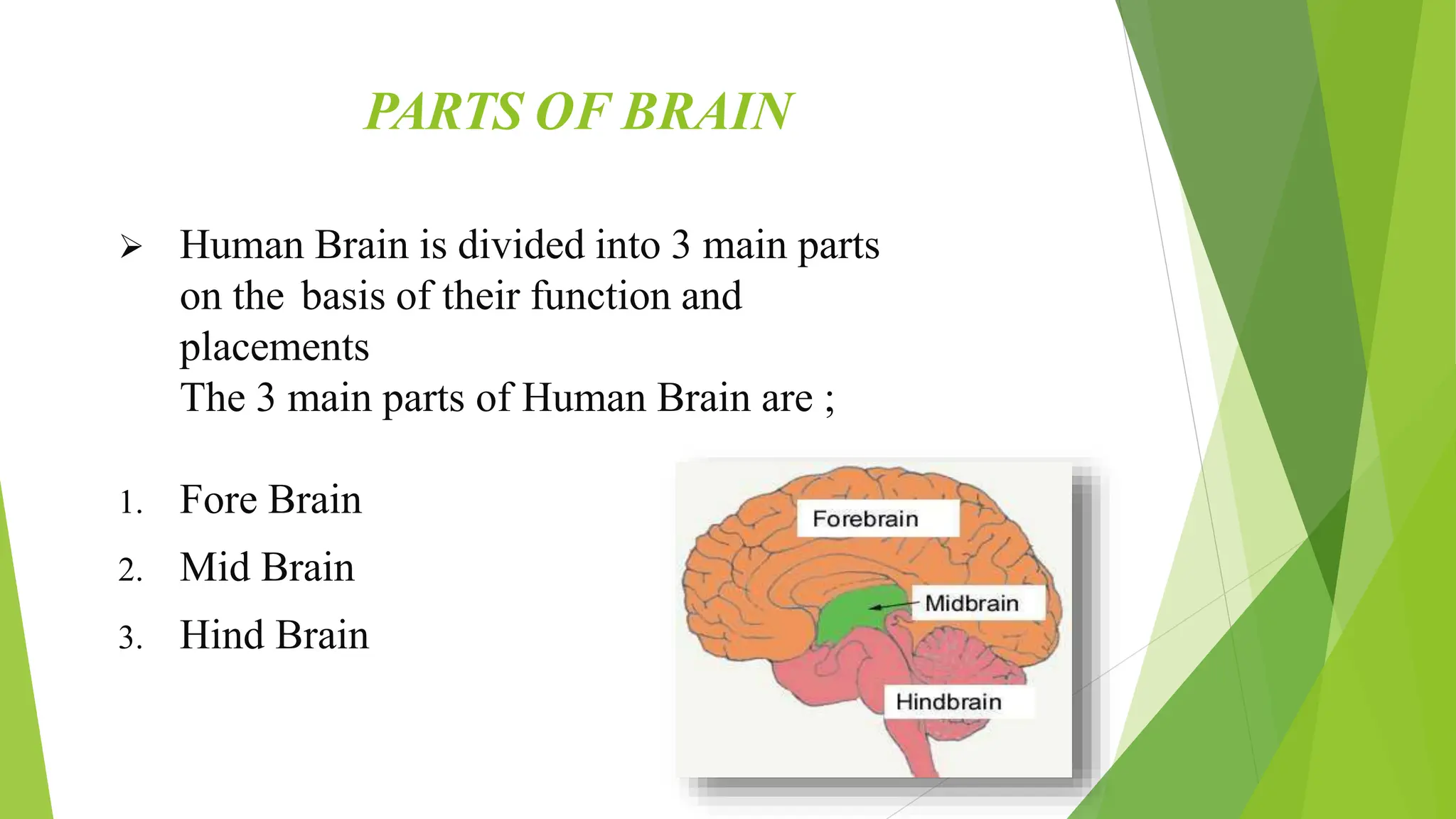 PARTS OF BRAIN

➢ Human Brain is divided into 3 main parts on the basis of their function and placements
The 3 main parts of Human Brain are ;

1. Fore Brain
2. Mid Brain
3. Hind Brain

Forebrain
Midbrain
Hindbrain